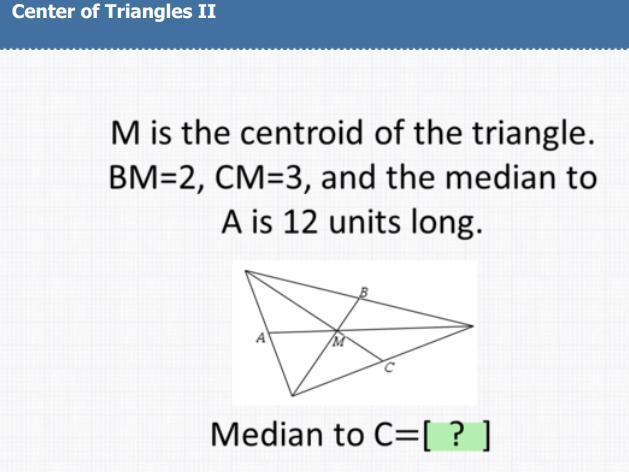 Center of Triangles II

M is the centroid of the triangle. BM=2, CM=3, and the median to A is 12 units long.

B
A
M
C

Median to C=[ ? ]